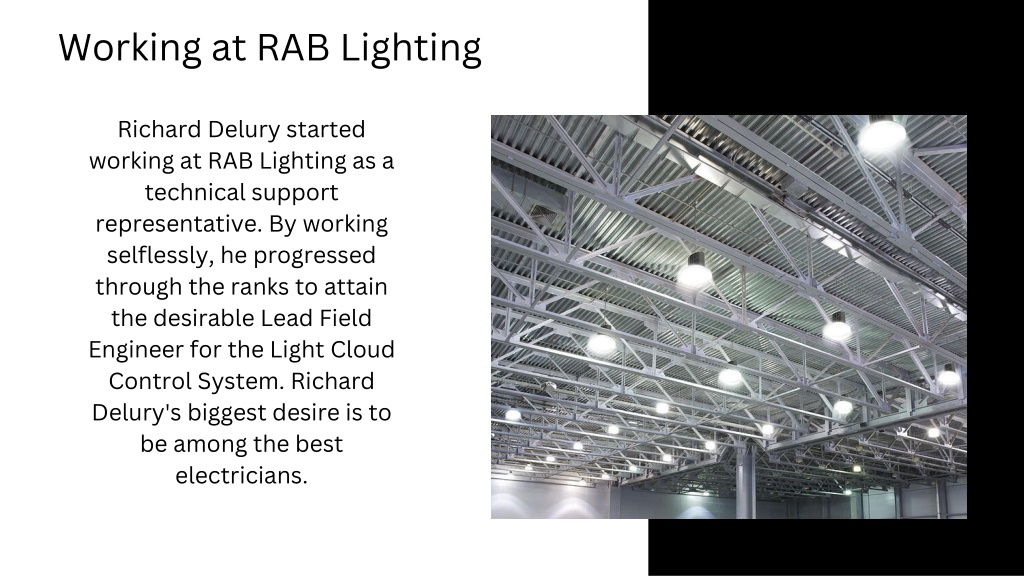 Working at RAB Lighting

Richard Delury started working at RAB Lighting as a technical support representative. By working selflessly, he progressed through the ranks to attain the desirable Lead Field Engineer for the Light Cloud Control System. Richard Delury's biggest desire is to be among the best electricians.